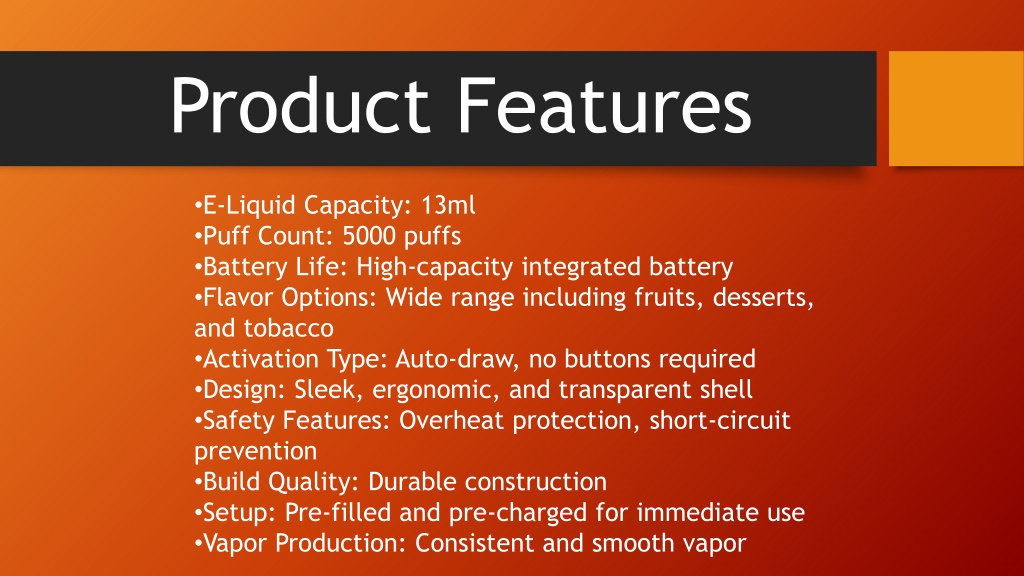 Product Features

•E-Liquid Capacity: 13ml
•Puff Count: 5000 puffs
•Battery Life: High-capacity integrated battery
•Flavor Options: Wide range including fruits, desserts, and tobacco
•Activation Type: Auto-draw, no buttons required
•Design: Sleek, ergonomic, and transparent shell
•Safety Features: Overheat protection, short-circuit prevention
•Build Quality: Durable construction
•Setup: Pre-filled and pre-charged for immediate use
•Vapor Production: Consistent and smooth vapor